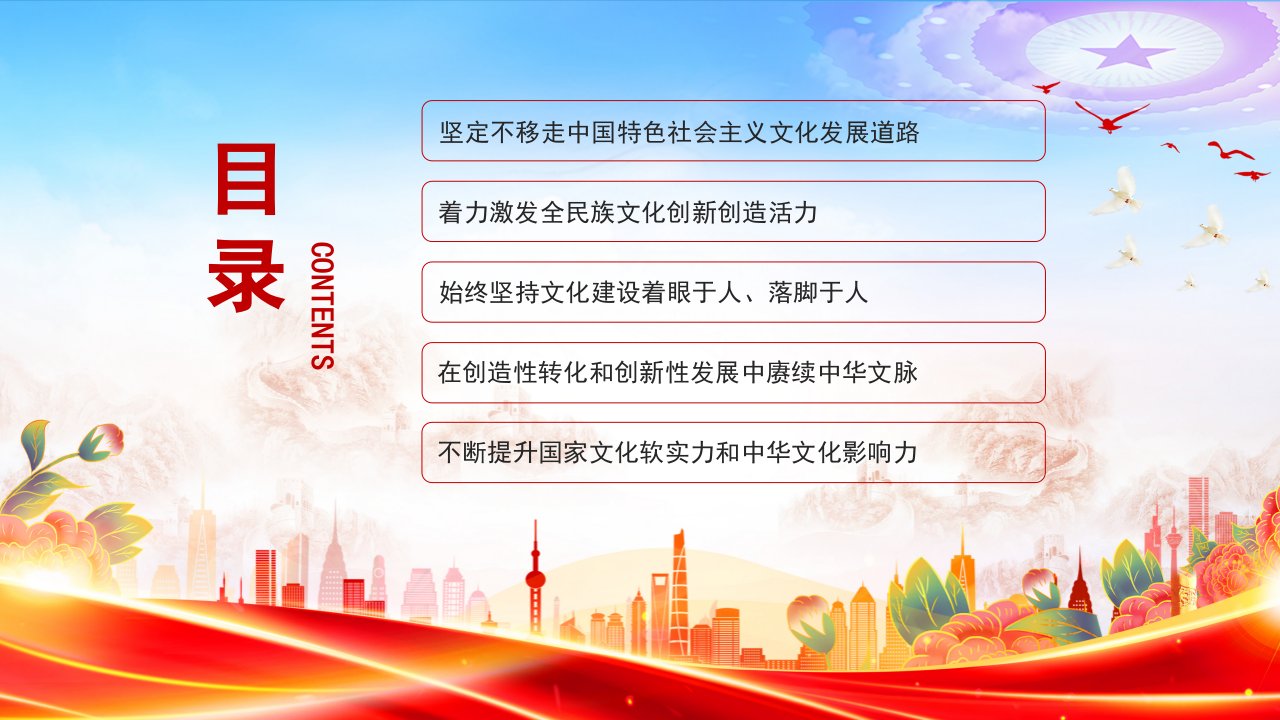 目录

CONTENTS

坚定不移走中国特色社会主义文化发展道路

着力激发全民族文化创新创造活力

始终坚持文化建设着眼于人、落脚于人

在创造性转化和创新性发展中赓续中华文脉

不断提升国家文化软实力和中华文化影响力